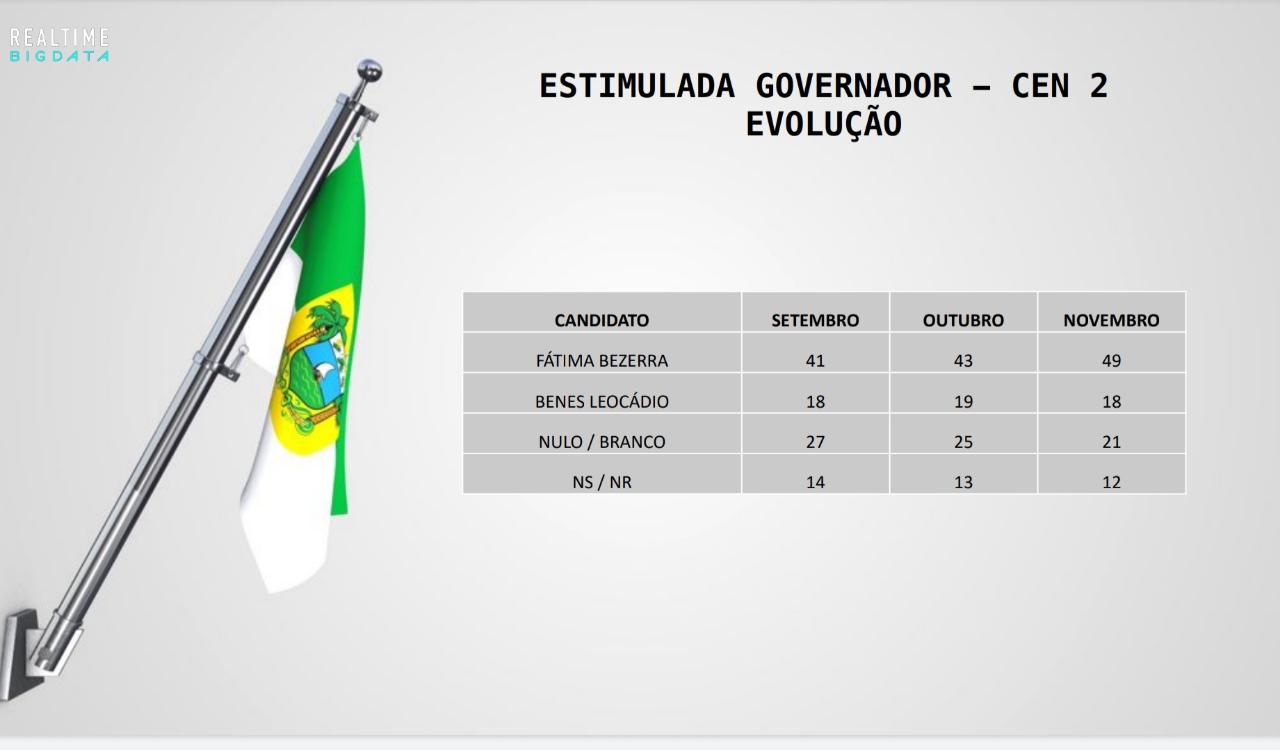 REALTIME
BIGDATA

ESTIMULADA GOVERNADOR – CEN 2
EVOLUÇÃO

| CANDIDATO | SETEMBRO | OUTUBRO | NOVEMBRO |
|---|---|---|---|
| FÁTIMA BEZERRA | 41 | 43 | 49 |
| BENES LEOCÁDIO | 18 | 19 | 18 |
| NULO / BRANCO | 27 | 25 | 21 |
| NS / NR | 14 | 13 | 12 |